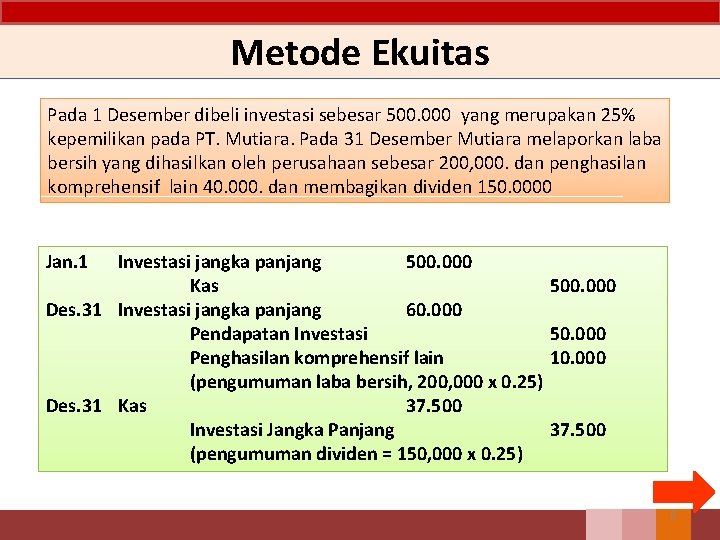 Metode Ekuitas

Pada 1 Desember dibeli investasi sebesar 500.000 yang merupakan 25% kepemilikan pada PT. Mutiara. Pada 31 Desember Mutiara melaporkan laba bersih yang dihasilkan oleh perusahaan sebesar 200,000. dan penghasilan komprehensif lain 40.000. dan membagikan dividen 150.0000

| | | | |
|---|---|---|---|
| Jan.1 | Investasi jangka panjang | 500.000 | |
| | Kas | | 500.000 |
| Des.31 | Investasi jangka panjang | 60.000 | |
| | Pendapatan Investasi | | 50.000 |
| | Penghasilan komprehensif lain | | 10.000 |
| | (pengumuman laba bersih, 200,000 x 0.25) | | |
| Des.31 | Kas | 37.500 | |
| | Investasi Jangka Panjang | | 37.500 |
| | (pengumuman dividen = 150,000 x 0.25) | | |